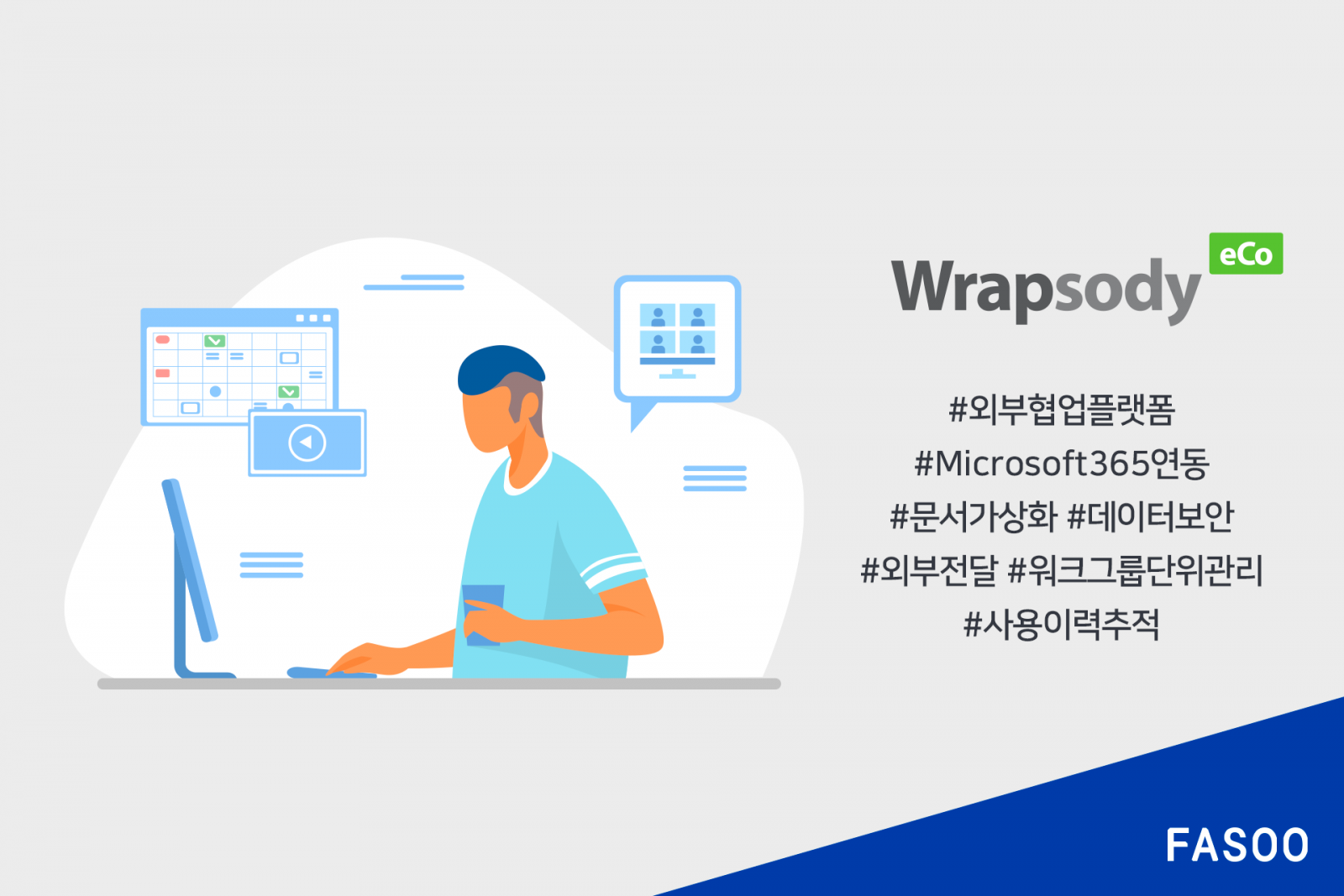 Wrapsody eCo

#외부협업플랫폼
#Microsoft365연동
#문서가상화 #데이터보안
#외부전달 #워크그룹단위관리
#사용이력추적

FASOO